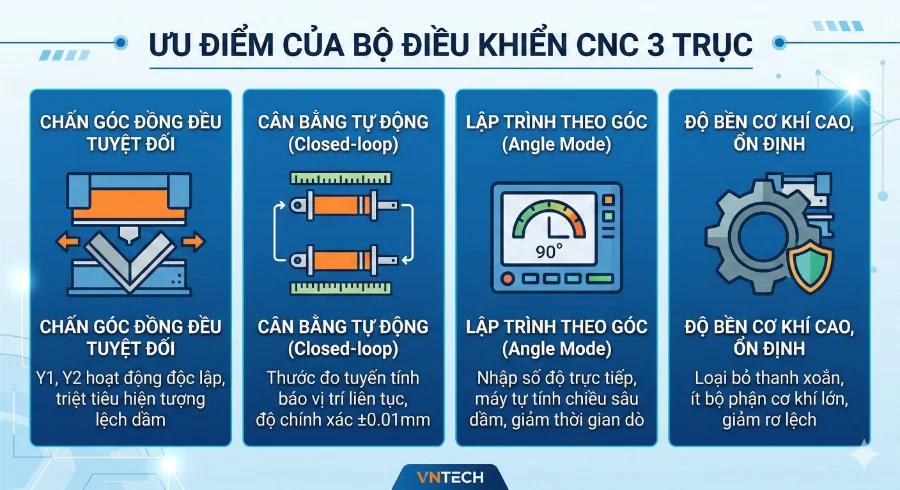 ƯU ĐIỂM CỦA BỘ ĐIỀU KHIỂN CNC 3 TRỤC

CHẤN GÓC ĐỒNG ĐỀU TUYỆT ĐỐI

CHẤN GÓC ĐỒNG ĐỀU TUYỆT ĐỐI

Y1, Y2 hoạt động độc lập, triệt tiêu hiện tượng lệch dầm

CÂN BẰNG TỰ ĐỘNG (Closed-loop)

CÂN BẰNG TỰ ĐỘNG (Closed-loop)

Thước đo tuyến tính báo vị trí liên tục, độ chính xác ±0.01mm

LẬP TRÌNH THEO GÓC (Angle Mode)

90°

LẬP TRÌNH THEO GÓC (Angle Mode)

Nhập số độ trực tiếp, máy tự tính chiều sâu dầm, giảm thời gian dò

ĐỘ BỀN CƠ KHÍ CAO, ỔN ĐỊNH

ĐỘ BỀN CƠ KHÍ CAO, ỔN ĐỊNH

Loại bỏ thanh xoắn, ít bộ phận cơ khí lớn, giảm rơ lệch

VNTECH